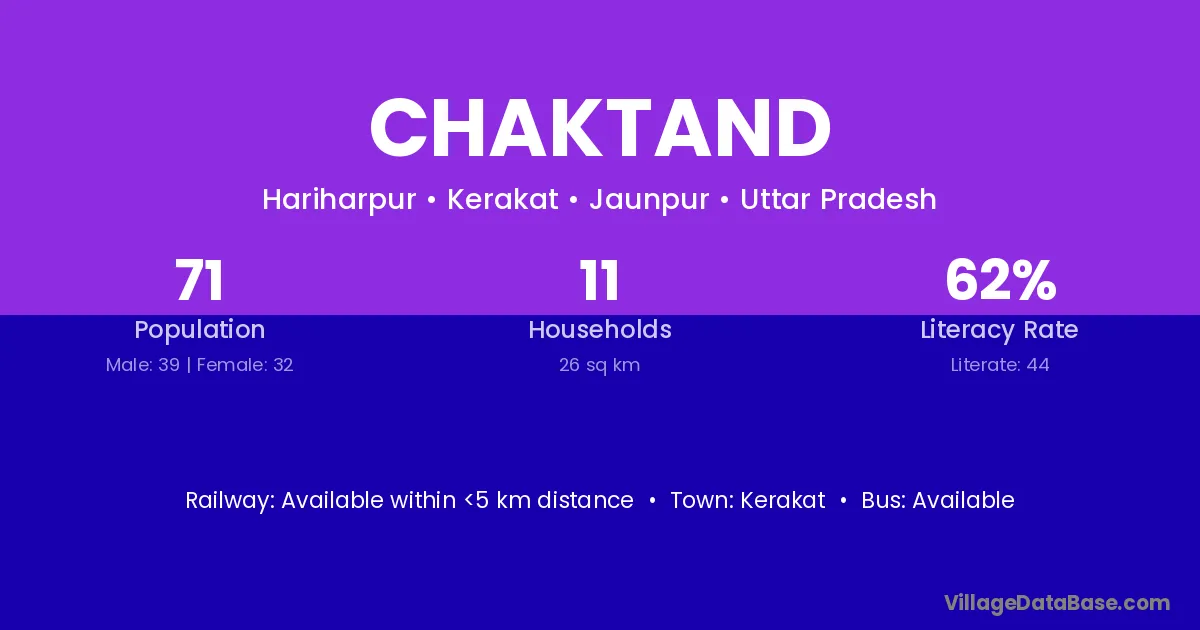 CHAKTAND

Hariharpur • Kerakat • Jaunpur • Uttar Pradesh

71
Population
Male: 39 | Female: 32

11
Households
26 sq km

62%
Literacy Rate
Literate: 44

Railway: Available within <5 km distance • Town: Kerakat • Bus: Available

VillageDataBase.com